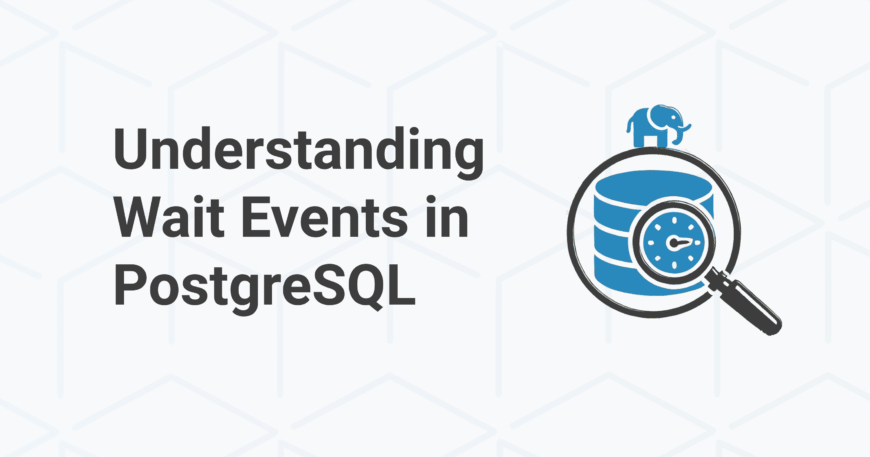 Understanding Wait Events in PostgreSQL